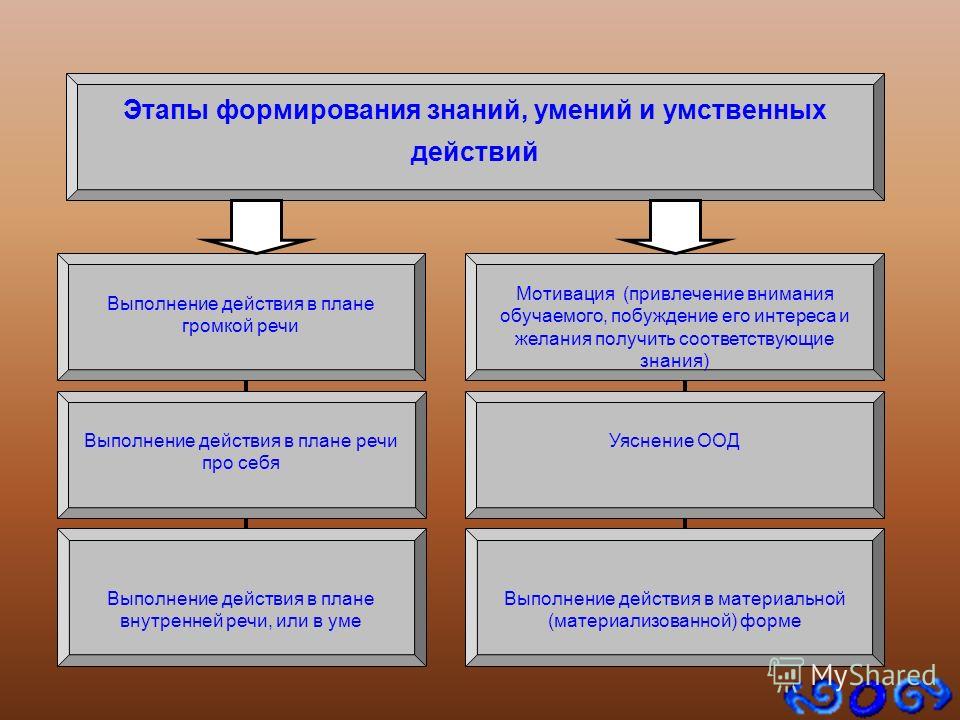 Этапы формирования знаний, умений и умственных действий

Выполнение действия в плане громкой речи

Выполнение действия в плане речи про себя

Выполнение действия в плане внутренней речи, или в уме

Мотивация (привлечение внимания обучаемого, побуждение его интереса и желания получить соответствующие знания)

Уяснение ООД

Выполнение действия в материальной (материализованной) форме

MyShared